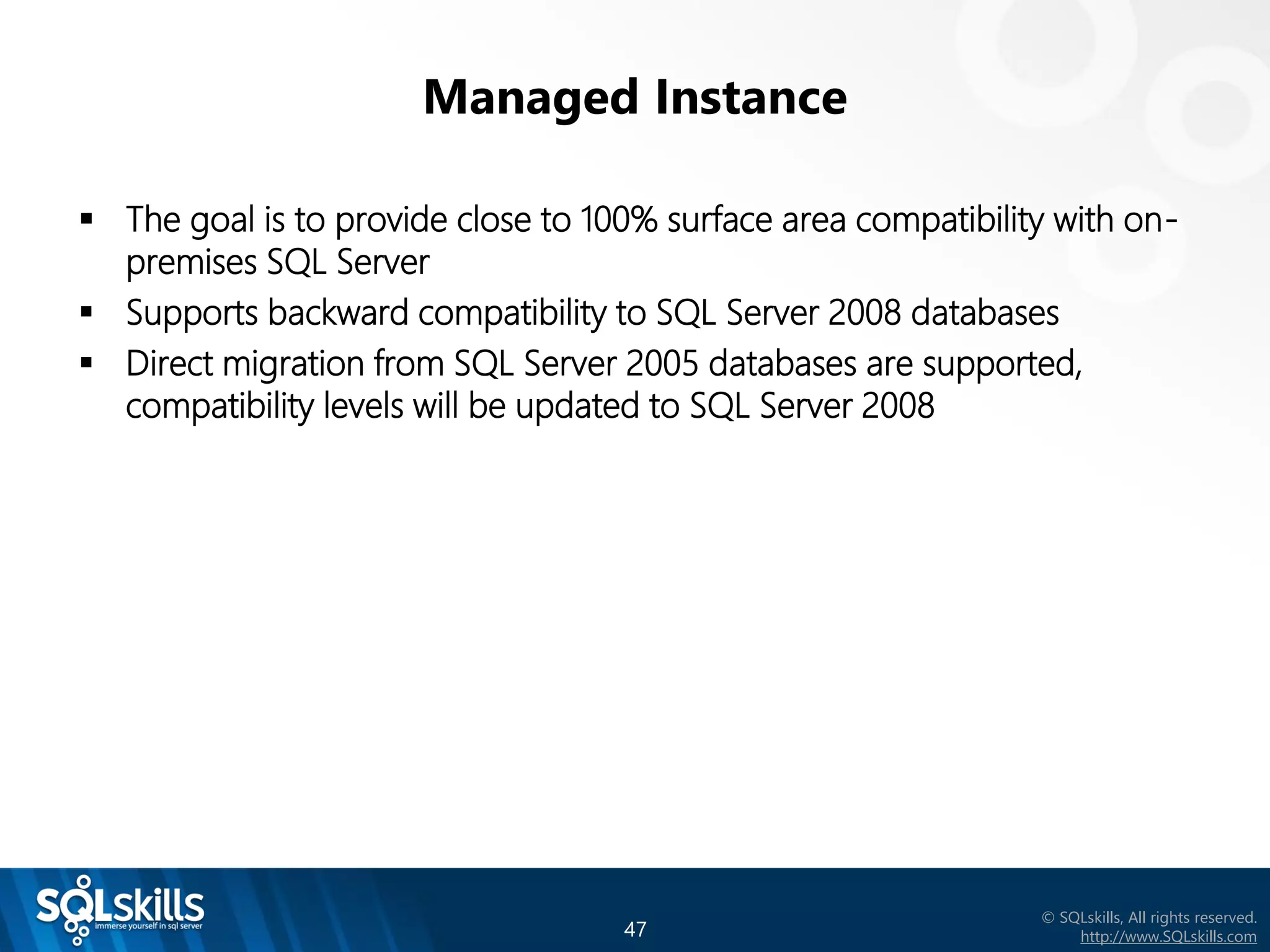 Managed Instance

▪ The goal is to provide close to 100% surface area compatibility with on-premises SQL Server

▪ Supports backward compatibility to SQL Server 2008 databases

▪ Direct migration from SQL Server 2005 databases are supported, compatibility levels will be updated to SQL Server 2008

SQLskills
immerse yourself in sql server

47

© SQLskills, All rights reserved.
http://www.SQLskills.com